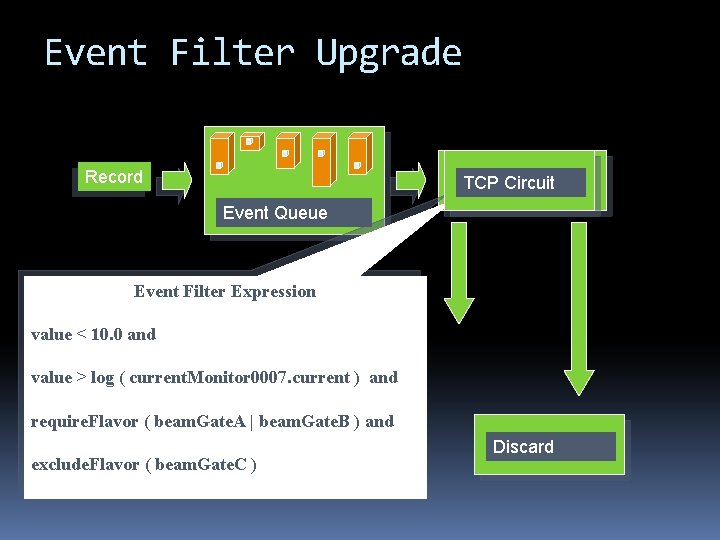 Event Filter Upgrade

Record

Event Queue

TCP Circuit

Event Filter Expression

value < 10.0 and

value > log ( currentMonitor0007.current ) and

requireFlavor ( beamGateA | beamGateB ) and

excludeFlavor ( beamGateC )

Discard